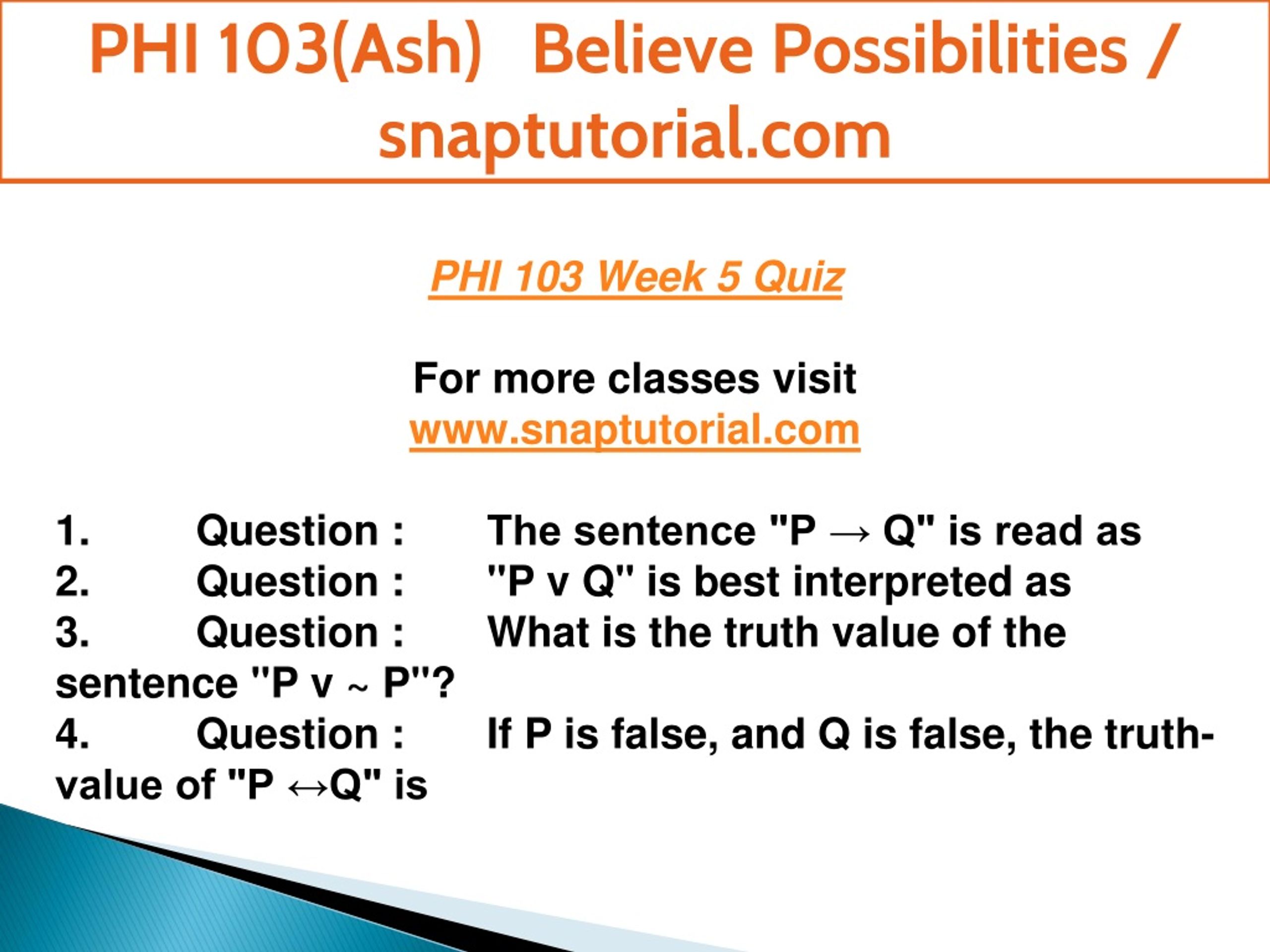 PHI 103(Ash) Believe Possibilities / snaptutorial.com

PHI 103 Week 5 Quiz

For more classes visit
www.snaptutorial.com

1. Question : The sentence "P → Q" is read as
2. Question : "P v Q" is best interpreted as
3. Question : What is the truth value of the sentence "P v ~ P"?
4. Question : If P is false, and Q is false, the truth-value of "P ↔Q" is